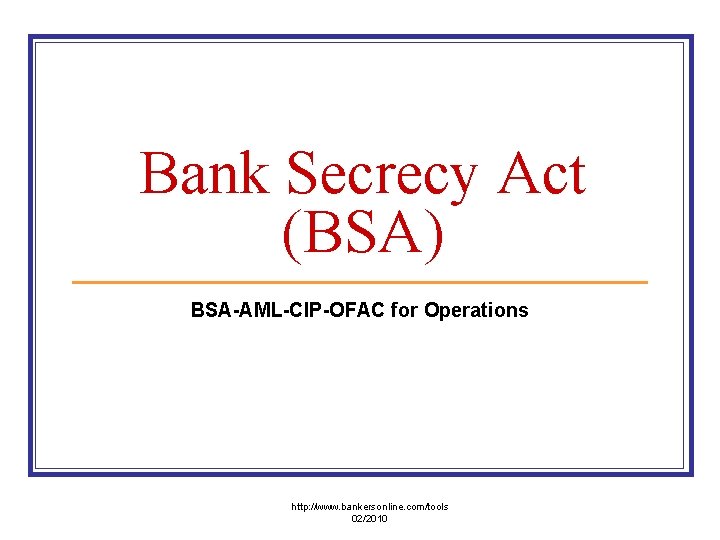 Bank Secrecy Act
(BSA)

BSA-AML-CIP-OFAC for Operations

http://www.bankersonline.com/tools
02/2010